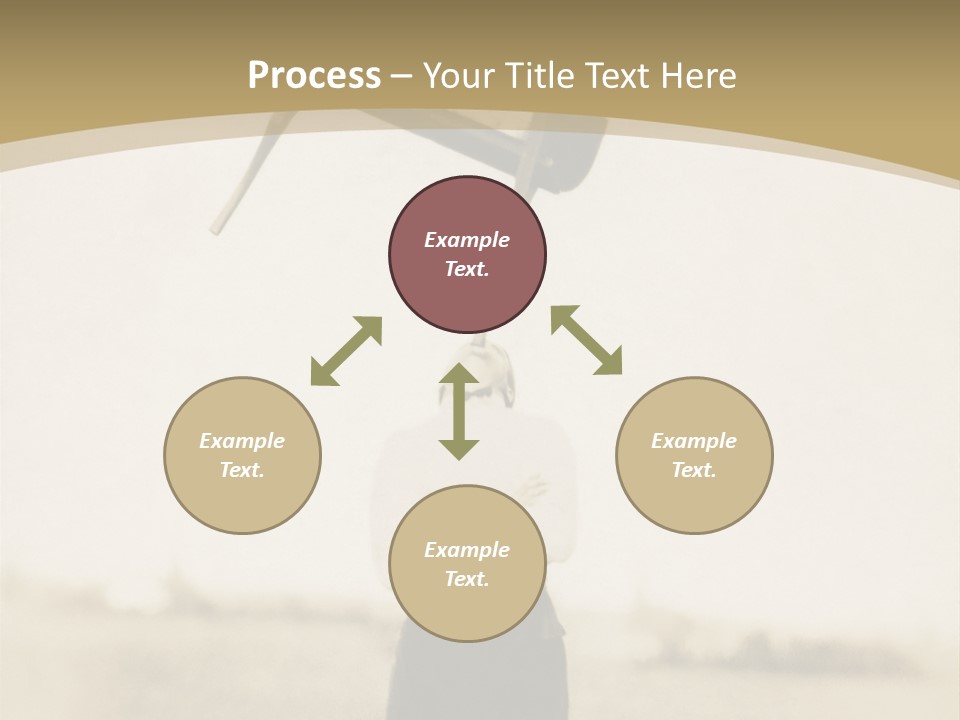 Process – Your Title Text Here

Example Text.

Example Text.

Example Text.

Example Text.